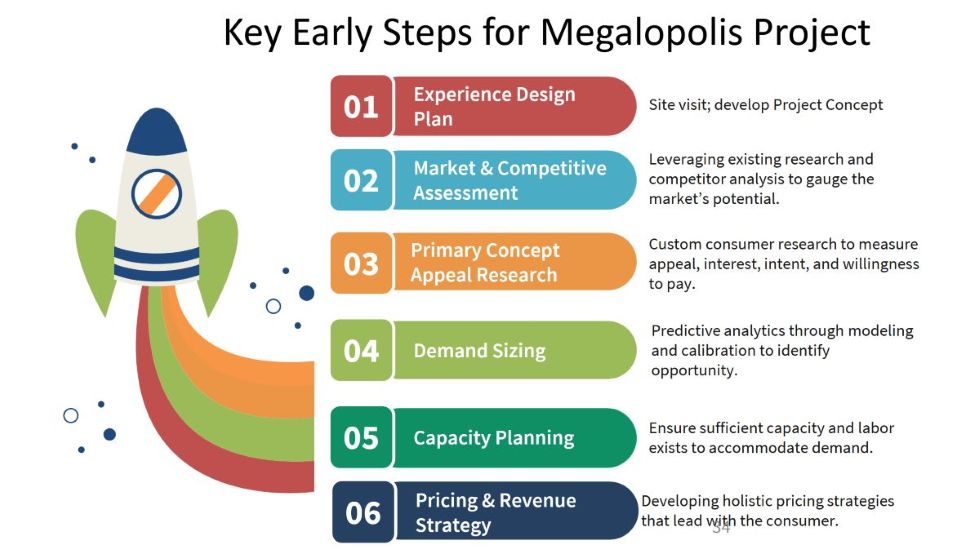 Key Early Steps for Megalopolis Project

01 Experience Design Plan
Site visit; develop Project Concept

02 Market & Competitive Assessment
Leveraging existing research and competitor analysis to gauge the market's potential.

03 Primary Concept Appeal Research
Custom consumer research to measure appeal, interest, intent, and willingness to pay.

04 Demand Sizing
Predictive analytics through modeling and calibration to identify opportunity.

05 Capacity Planning
Ensure sufficient capacity and labor exists to accommodate demand.

06 Pricing & Revenue Strategy
Developing holistic pricing strategies that lead with the consumer.

34